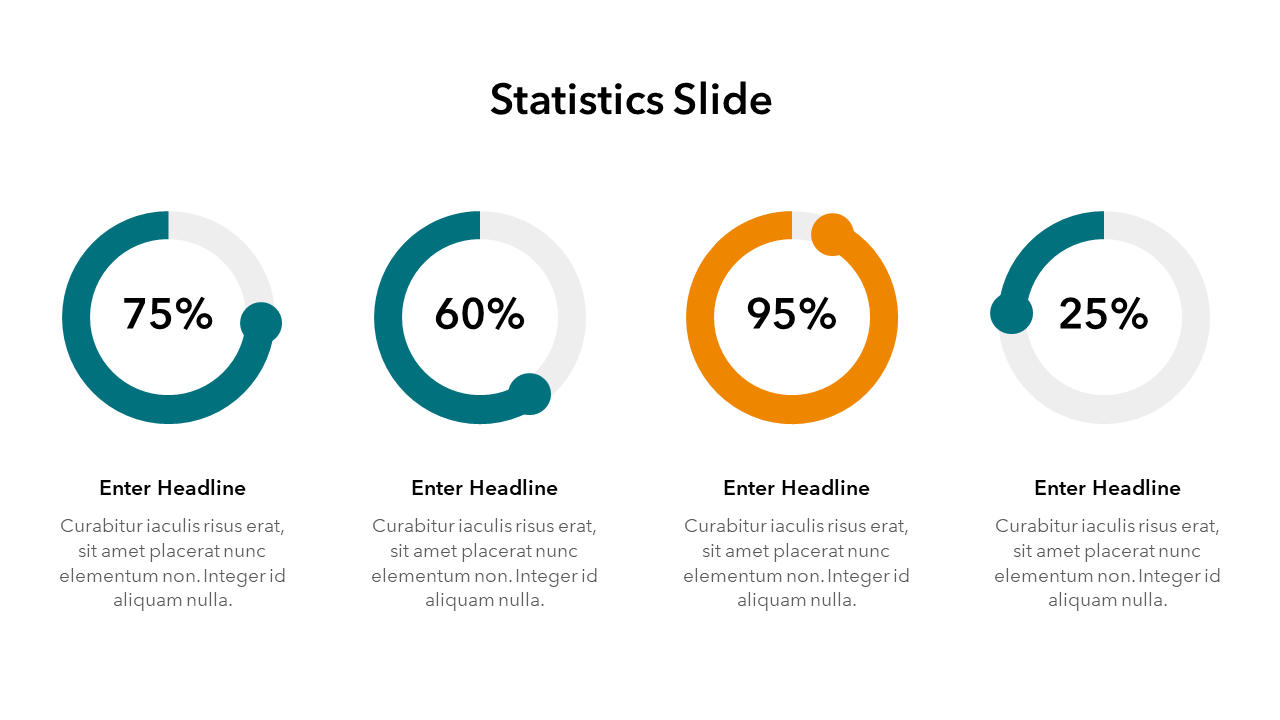 Statistics Slide

75%

Enter Headline

Curabitur iaculis risus erat, sit amet placerat nunc elementum non. Integer id aliquam nulla.

60%

Enter Headline

Curabitur iaculis risus erat, sit amet placerat nunc elementum non. Integer id aliquam nulla.

95%

Enter Headline

Curabitur iaculis risus erat, sit amet placerat nunc elementum non. Integer id aliquam nulla.

25%

Enter Headline

Curabitur iaculis risus erat, sit amet placerat nunc elementum non. Integer id aliquam nulla.